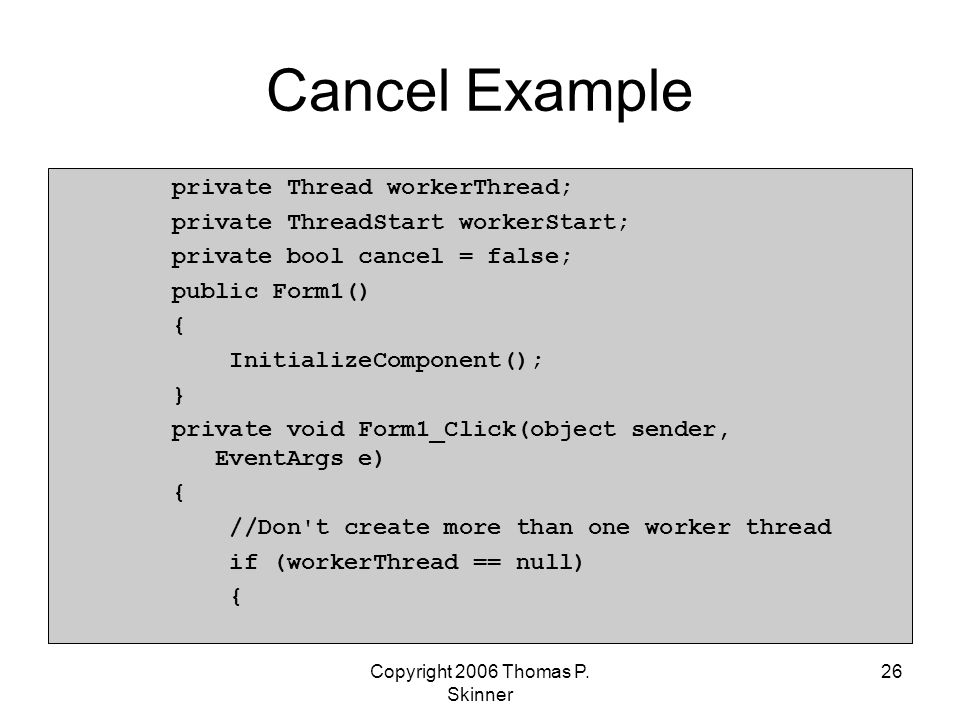 Cancel Example

private Thread workerThread;
private ThreadStart workerStart;
private bool cancel = false;
public Form1()
{
InitializeComponent();
}
private void Form1_Click(object sender, EventArgs e)
{
//Don't create more than one worker thread
if (workerThread == null)
{

Copyright 2006 Thomas P. Skinner

26